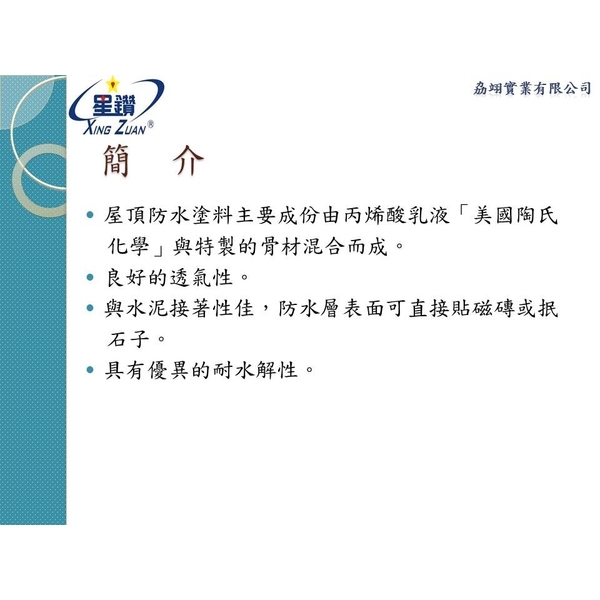 星鑽
XING ZUAN®

劦翊實業有限公司

簡 介

• 屋頂防水塗料主要成份由丙烯酸乳液「美國陶氏化學」與特製的骨材混合而成。
• 良好的透氣性。
• 與水泥接著性佳，防水層表面可直接貼磁磚或抿石子。
• 具有優異的耐水解性。